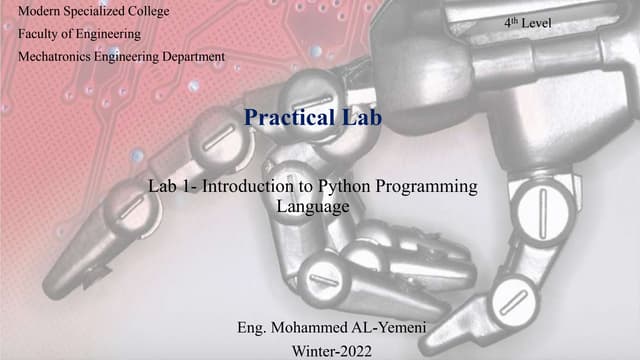 Modern Specialized College
Faculty of Engineering
Mechatronics Engineering Department

4$^{th}$ Level

Practical Lab

Lab 1- Introduction to Python Programming Language

Eng. Mohammed AL-Yemeni
Winter-2022